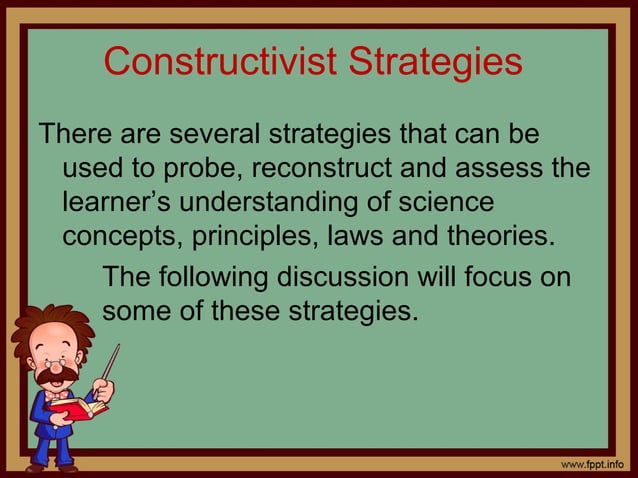 Constructivist Strategies

There are several strategies that can be used to probe, reconstruct and assess the learner’s understanding of science concepts, principles, laws and theories.

The following discussion will focus on some of these strategies.

www.fppt.info